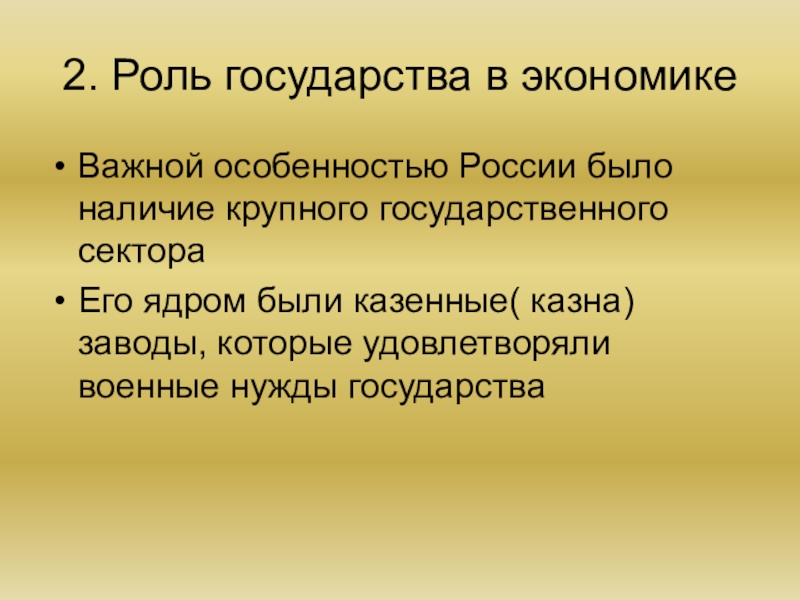 2. Роль государства в экономике

• Важной особенностью России было наличие крупного государственного сектора

• Его ядром были казенные( казна) заводы, которые удовлетворяли военные нужды государства